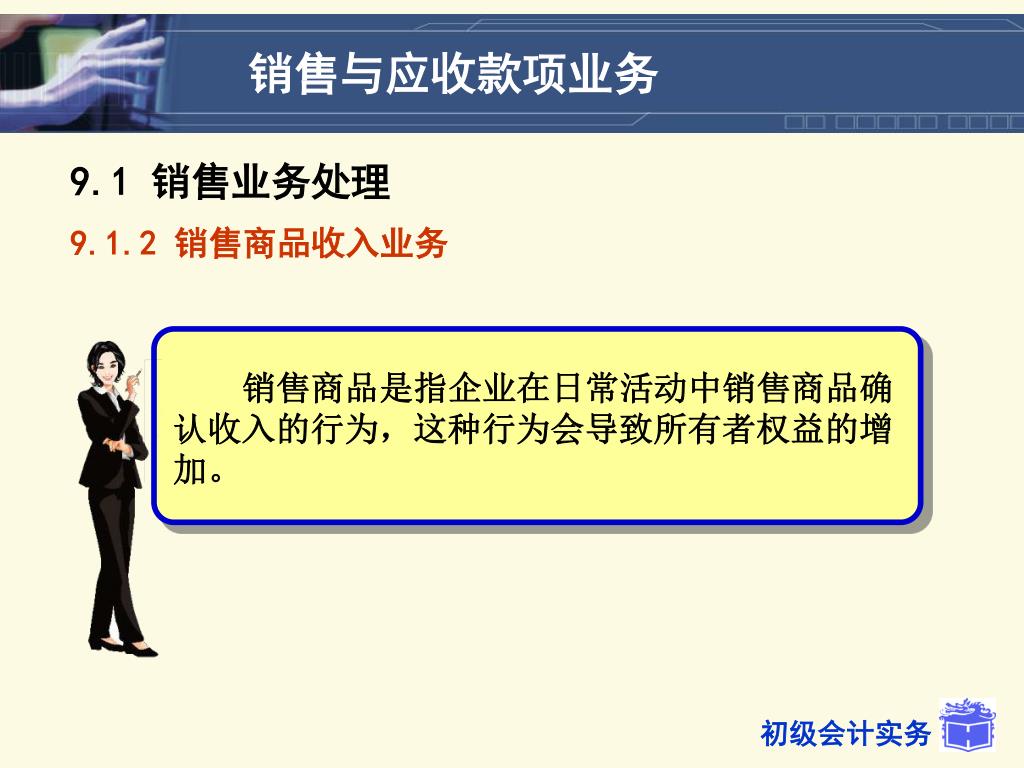 销售与应收款项业务

9.1 销售业务处理

9.1.2 销售商品收入业务

销售商品是指企业在日常活动中销售商品确认收入的行为，这种行为会导致所有者权益的增加。

初级会计实务